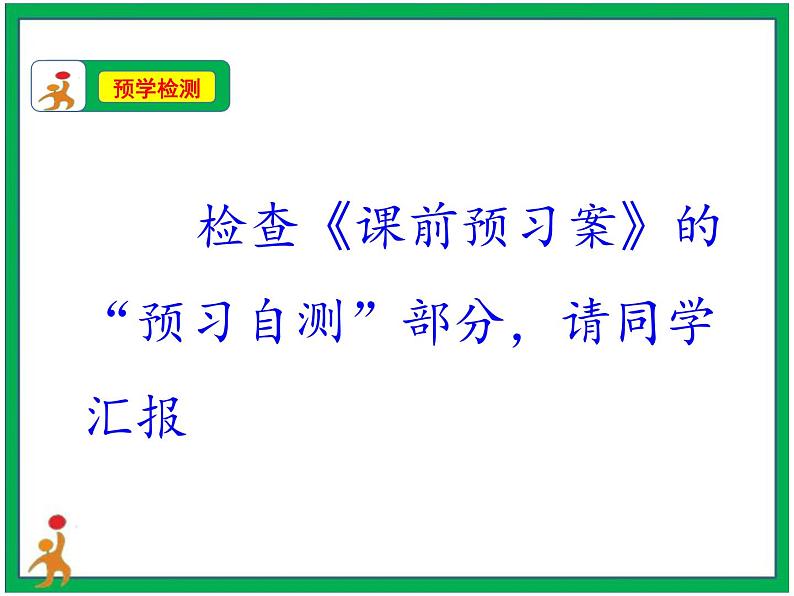 预学检测

检查《课前预习案》的“预习自测”部分，请同学汇报